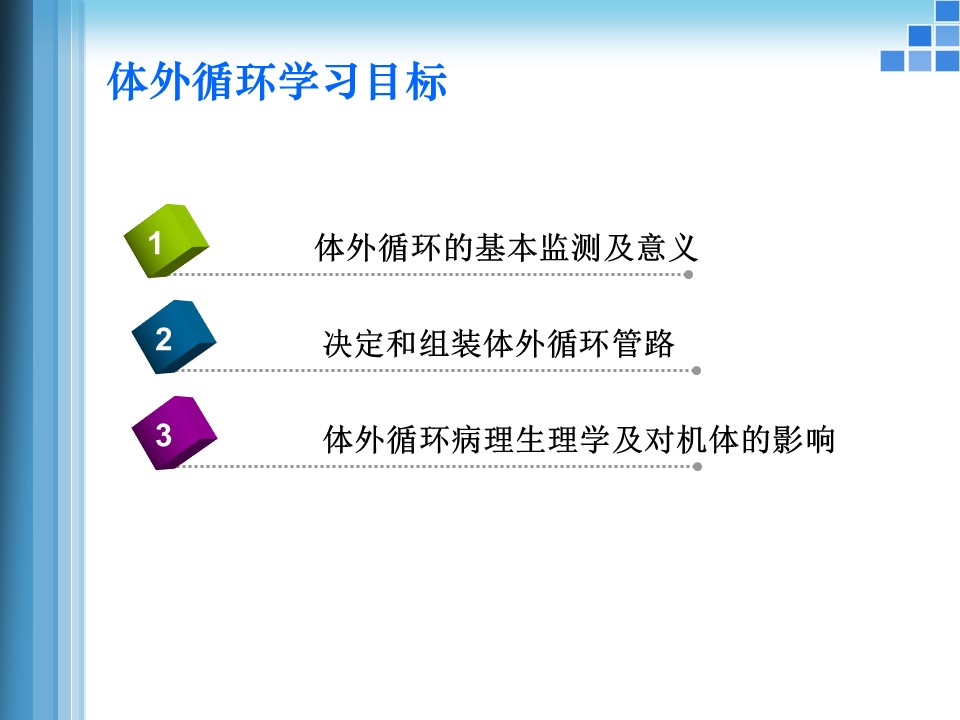 体外循环学习目标

1
体外循环的基本监测及意义

2
决定和组装体外循环管路

3
体外循环病理生理学及对机体的影响